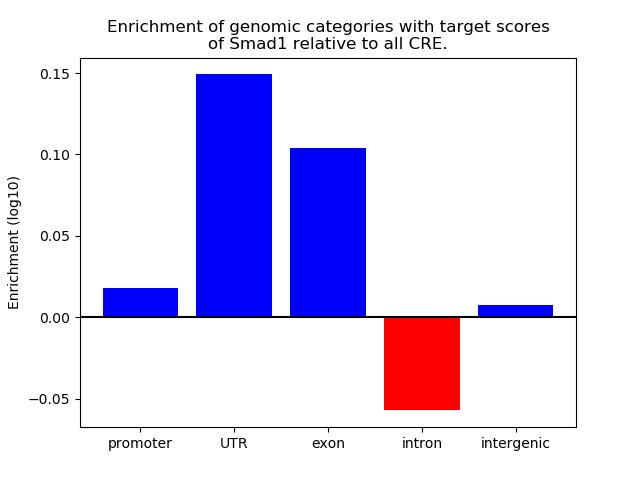 Enrichment of genomic categories with target scores of Smad1 relative to all CRE.

Enrichment (log10)

0.15
0.10
0.05
0.00
−0.05

promoter
UTR
exon
intron
intergenic